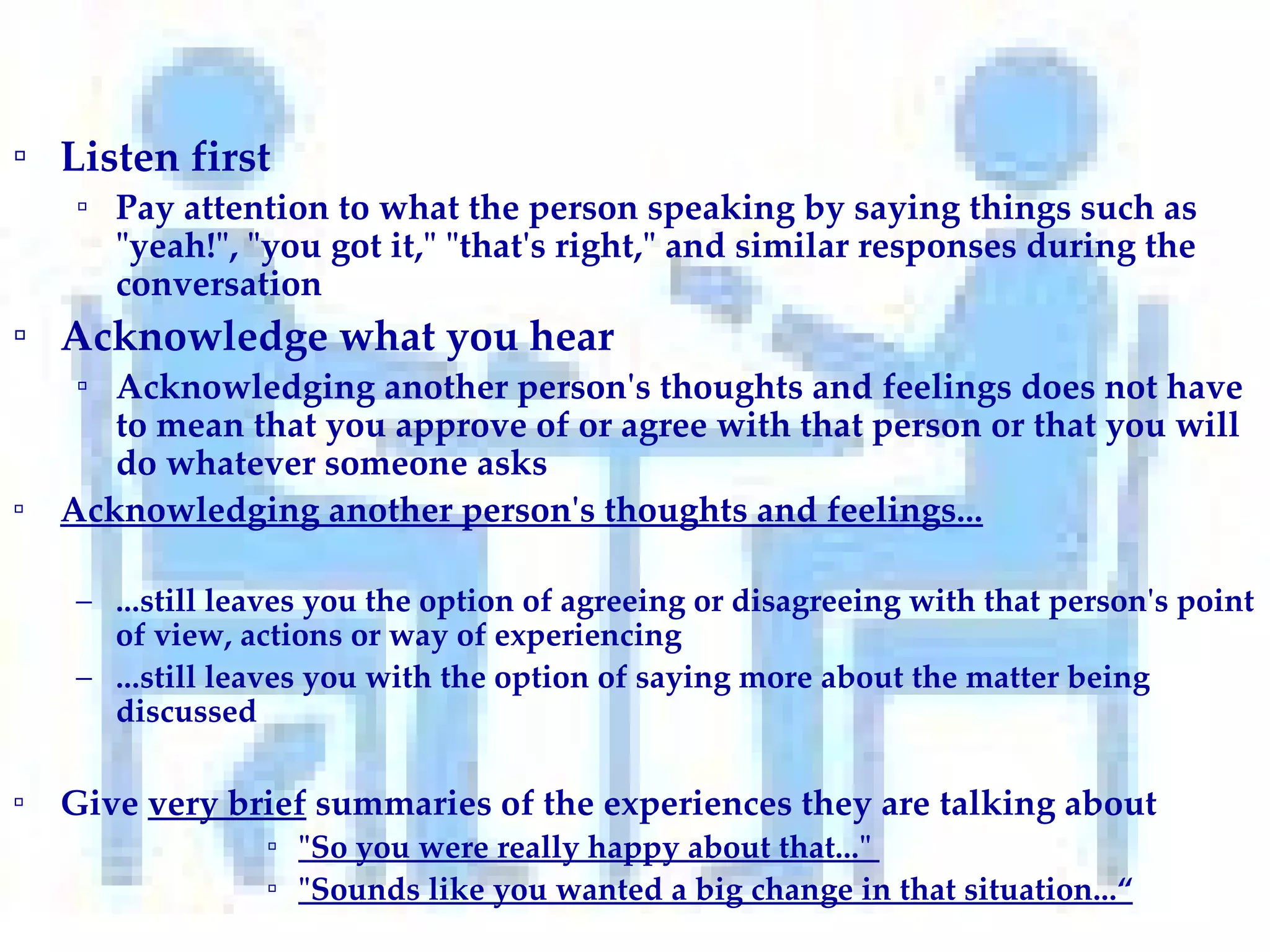 ▫ Listen first

▫ Pay attention to what the person speaking by saying things such as "yeah!", "you got it," "that's right," and similar responses during the conversation

▫ Acknowledge what you hear

▫ Acknowledging another person's thoughts and feelings does not have to mean that you approve of or agree with that person or that you will do whatever someone asks

▫ Acknowledging another person's thoughts and feelings...

– ...still leaves you the option of agreeing or disagreeing with that person's point of view, actions or way of experiencing

– ...still leaves you with the option of saying more about the matter being discussed

▫ Give very brief summaries of the experiences they are talking about

▫ "So you were really happy about that..."

▫ "Sounds like you wanted a big change in that situation...“